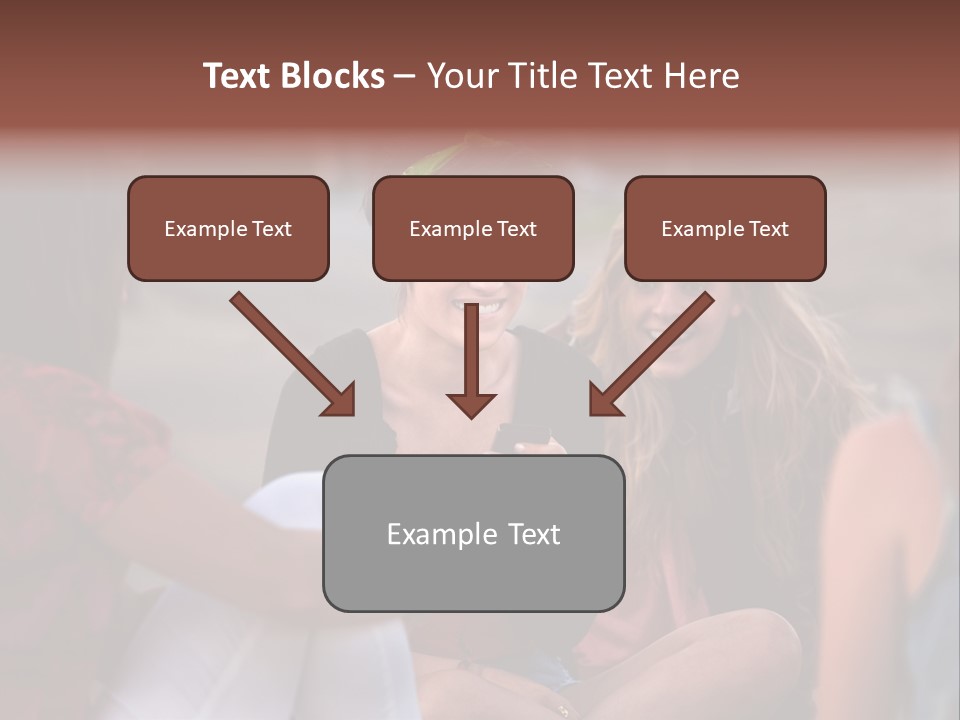 Text Blocks – Your Title Text Here

Example Text

Example Text

Example Text

Example Text